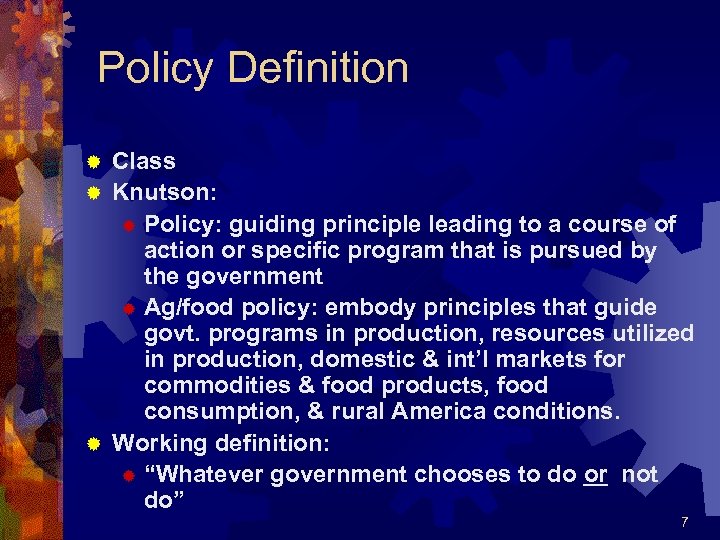 Policy Definition

Class
Knutson:
Policy: guiding principle leading to a course of action or specific program that is pursued by the government
Ag/food policy: embody principles that guide govt. programs in production, resources utilized in production, domestic & int'l markets for commodities & food products, food consumption, & rural America conditions.
Working definition:
"Whatever government chooses to do or not do"

7